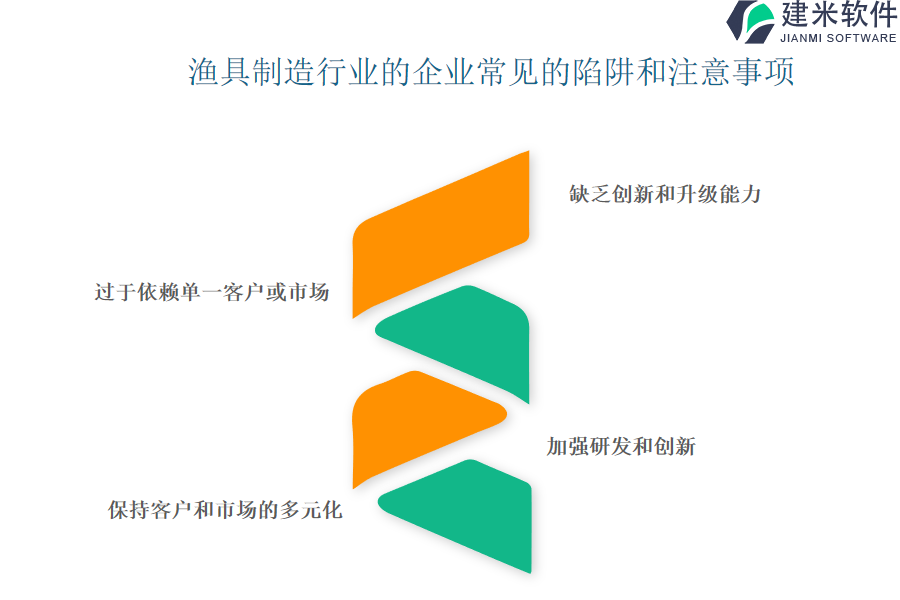 建米软件
JIANMI SOFTWARE

渔具制造行业的企业常见的陷阱和注意事项

缺乏创新和升级能力

过于依赖单一客户或市场

加强研发和创新

保持客户和市场的多元化